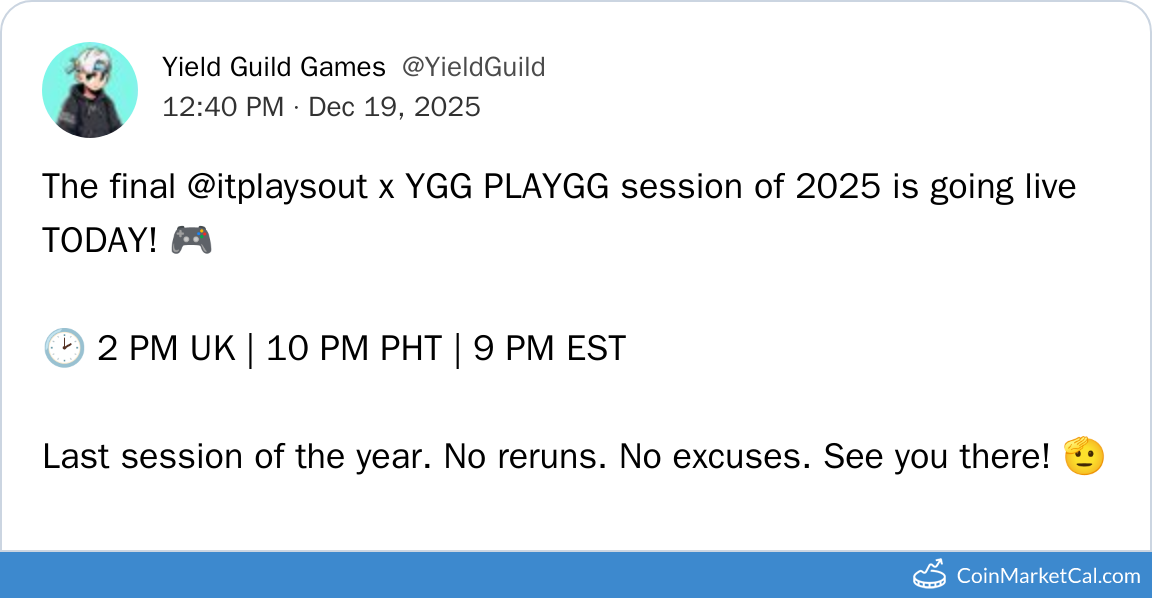 Yield Guild Games @YieldGuild
12:40 PM · Dec 19, 2025

The final @itplaysout x YGG PLAYGG session of 2025 is going live TODAY! 🎮

🕑 2 PM UK | 10 PM PHT | 9 PM EST

Last session of the year. No reruns. No excuses. See you there! 🫡

CoinMarketCal.com